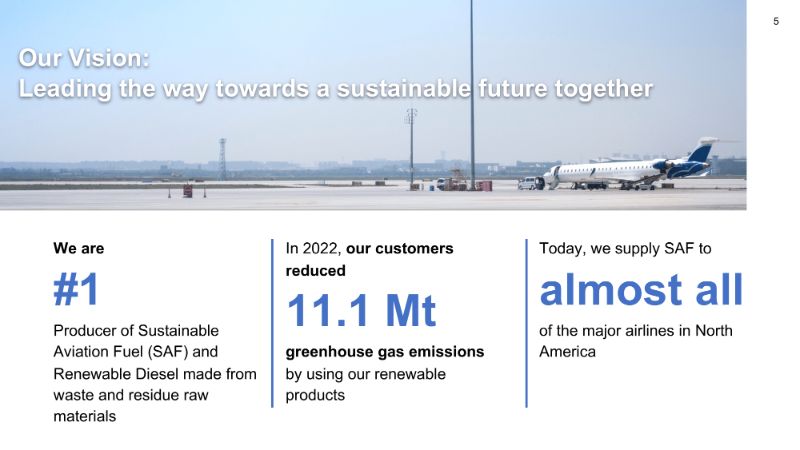 5

Our Vision:
Leading the way towards a sustainable future together

We are
#1
Producer of Sustainable Aviation Fuel (SAF) and Renewable Diesel made from waste and residue raw materials

In 2022, our customers reduced
11.1 Mt
greenhouse gas emissions by using our renewable products

Today, we supply SAF to
almost all
of the major airlines in North America